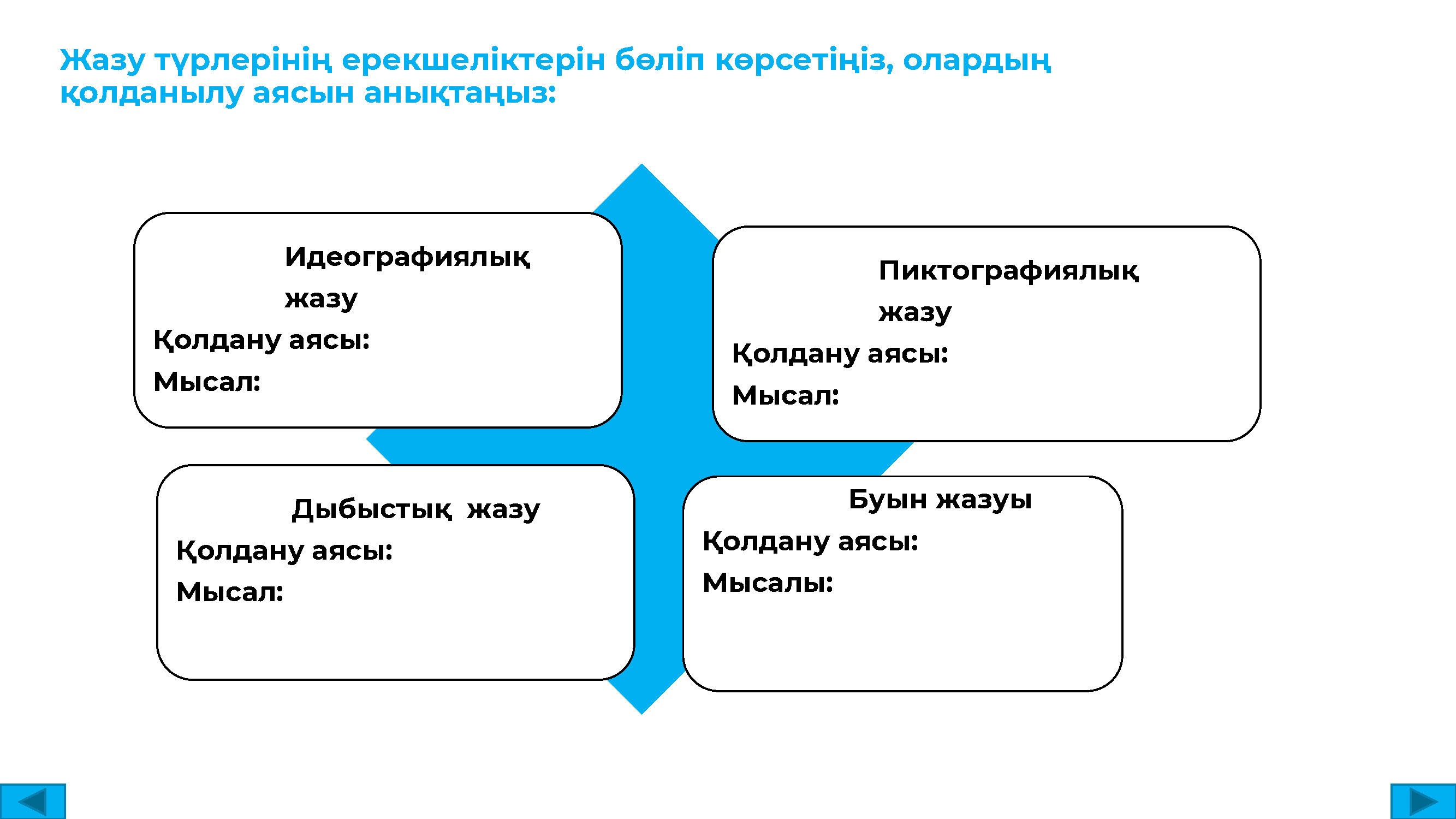 Жазу түрлерінің ерекшеліктерін бөліп көрсетіңіз, олардың қолданылу аясын анықтаңыз:

Идеографиялық жазу
Қолдану аясы:
Мысал:

Пиктографиялық жазу
Қолдану аясы:
Мысал:

Дыбыстық жазу
Қолдану аясы:
Мысал:

Буын жазуы
Қолдану аясы:
Мысалы: